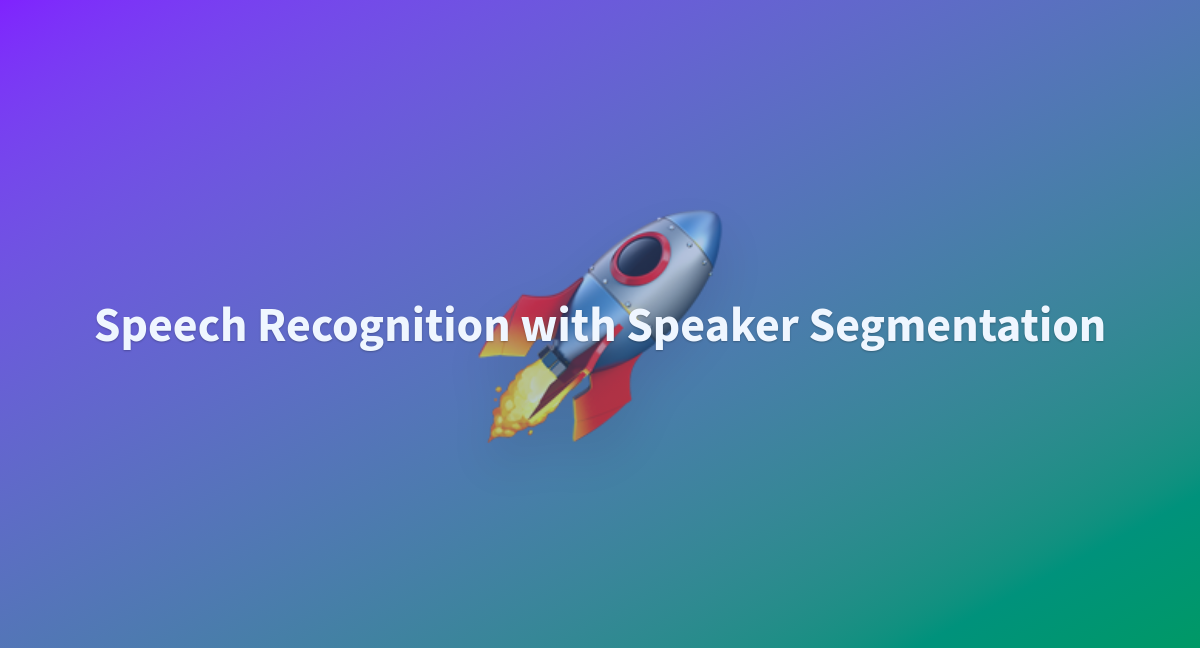 Speech Recognition with Speaker Segmentation